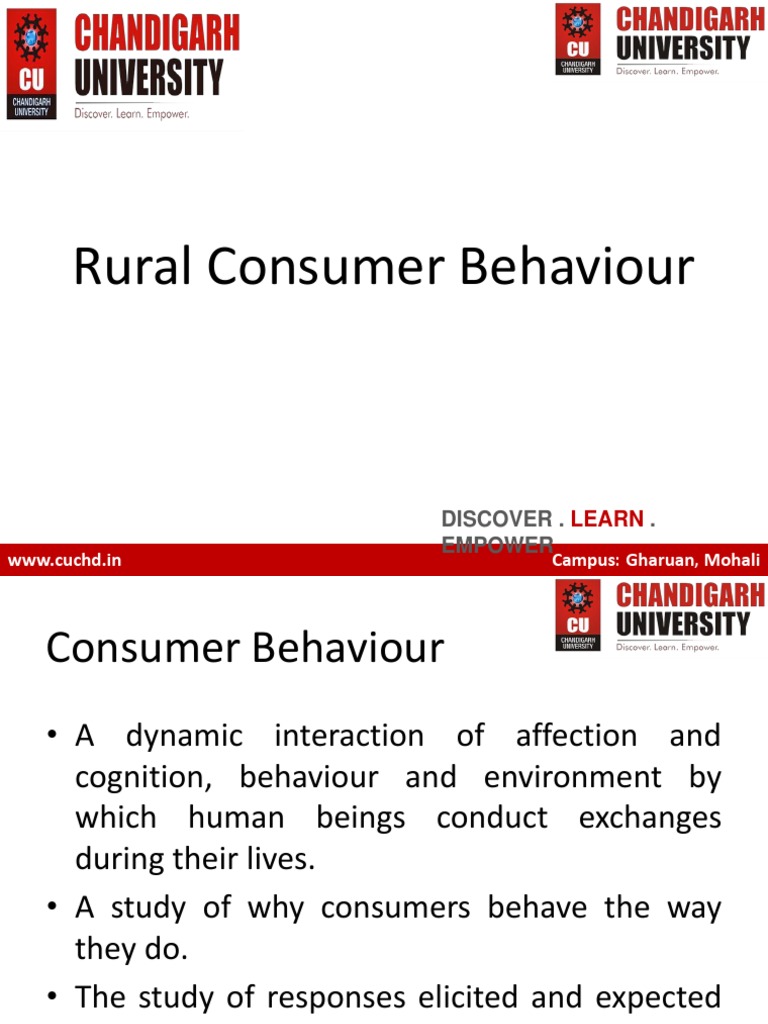 CU CHANDIGARH UNIVERSITY
CHANDIGARH UNIVERSITY
Discover. Learn. Empower.

CU CHANDIGARH UNIVERSITY
CHANDIGARH UNIVERSITY
Discover. Learn. Empower.

Rural Consumer Behaviour

DISCOVER . LEARN . EMPOWER

www.cuchd.in

Campus: Gharuan, Mohali

CU CHANDIGARH UNIVERSITY
CHANDIGARH UNIVERSITY
Discover. Learn. Empower.

Consumer Behaviour

• A dynamic interaction of affection and cognition, behaviour and environment by which human beings conduct exchanges during their lives.

• A study of why consumers behave the way they do.

• The study of responses elicited and expected